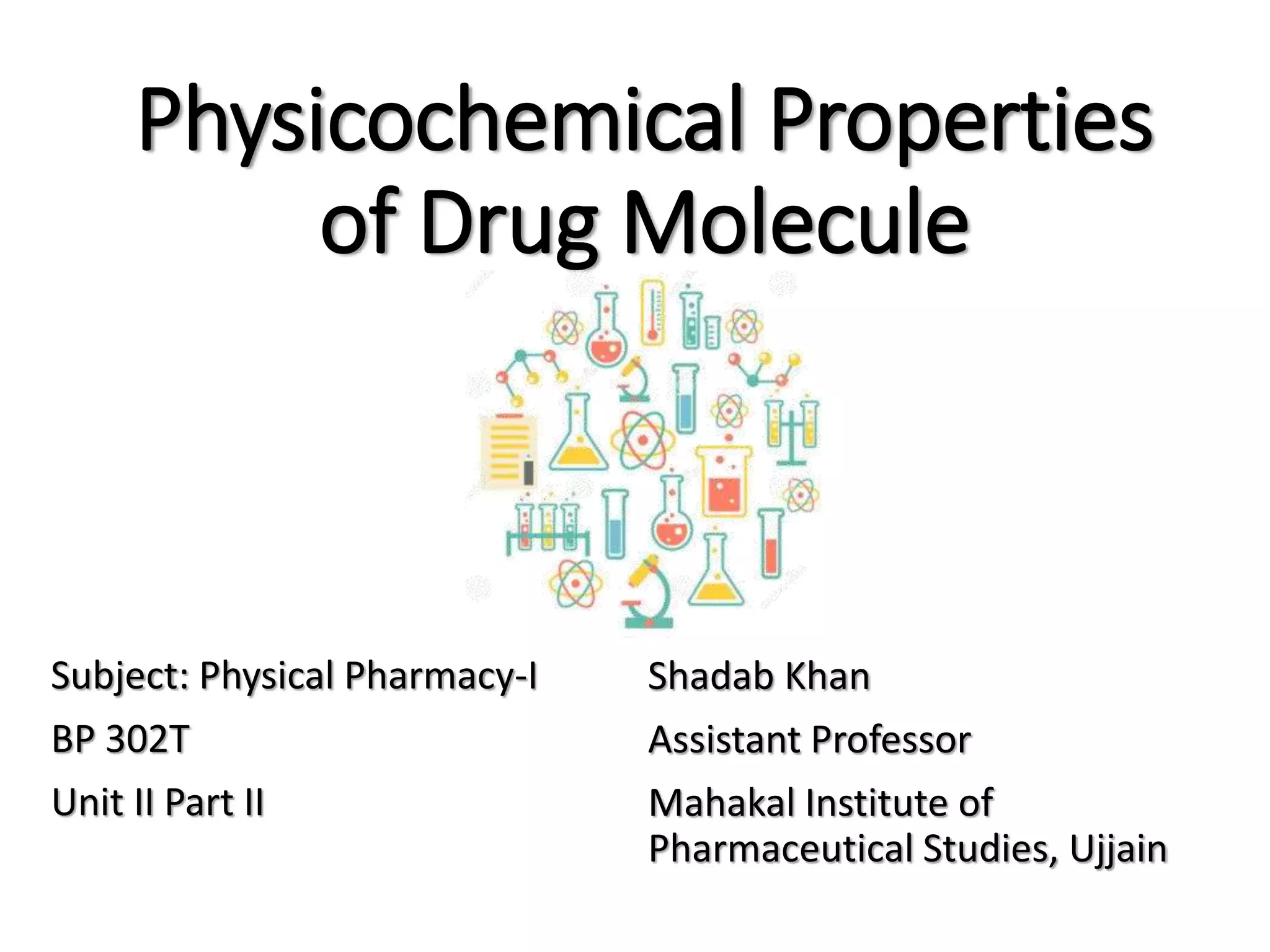 Physicochemical Properties of Drug Molecule

Subject: Physical Pharmacy-I

BP 302T

Unit II Part II

Shadab Khan

Assistant Professor

Mahakal Institute of Pharmaceutical Studies, Ujjain